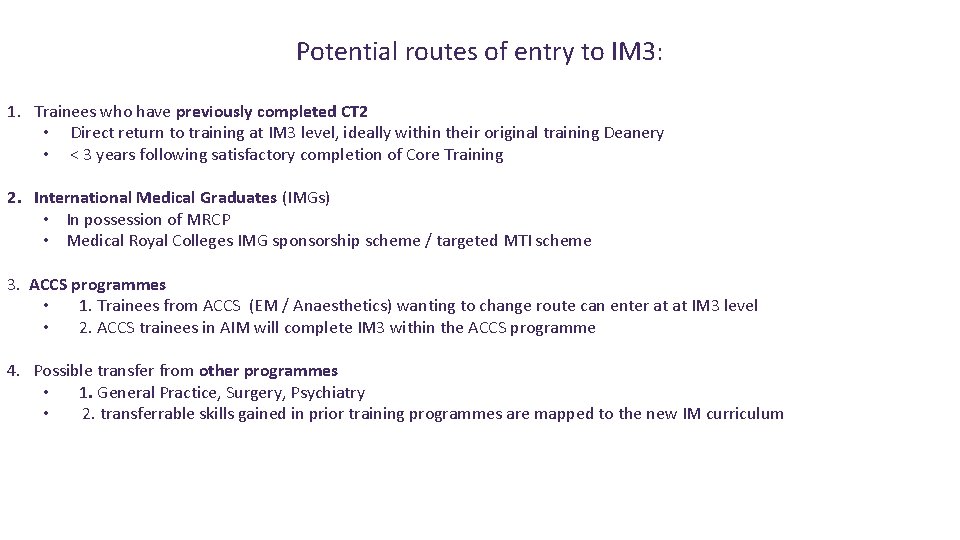 Potential routes of entry to IM3:

1. Trainees who have previously completed CT2
• Direct return to training at IM3 level, ideally within their original training Deanery
• < 3 years following satisfactory completion of Core Training

2. International Medical Graduates (IMGs)
• In possession of MRCP
• Medical Royal Colleges IMG sponsorship scheme / targeted MTI scheme

3. ACCS programmes
• 1. Trainees from ACCS (EM / Anaesthetics) wanting to change route can enter at at IM3 level
• 2. ACCS trainees in AIM will complete IM3 within the ACCS programme

4. Possible transfer from other programmes
• 1. General Practice, Surgery, Psychiatry
• 2. transferrable skills gained in prior training programmes are mapped to the new IM curriculum